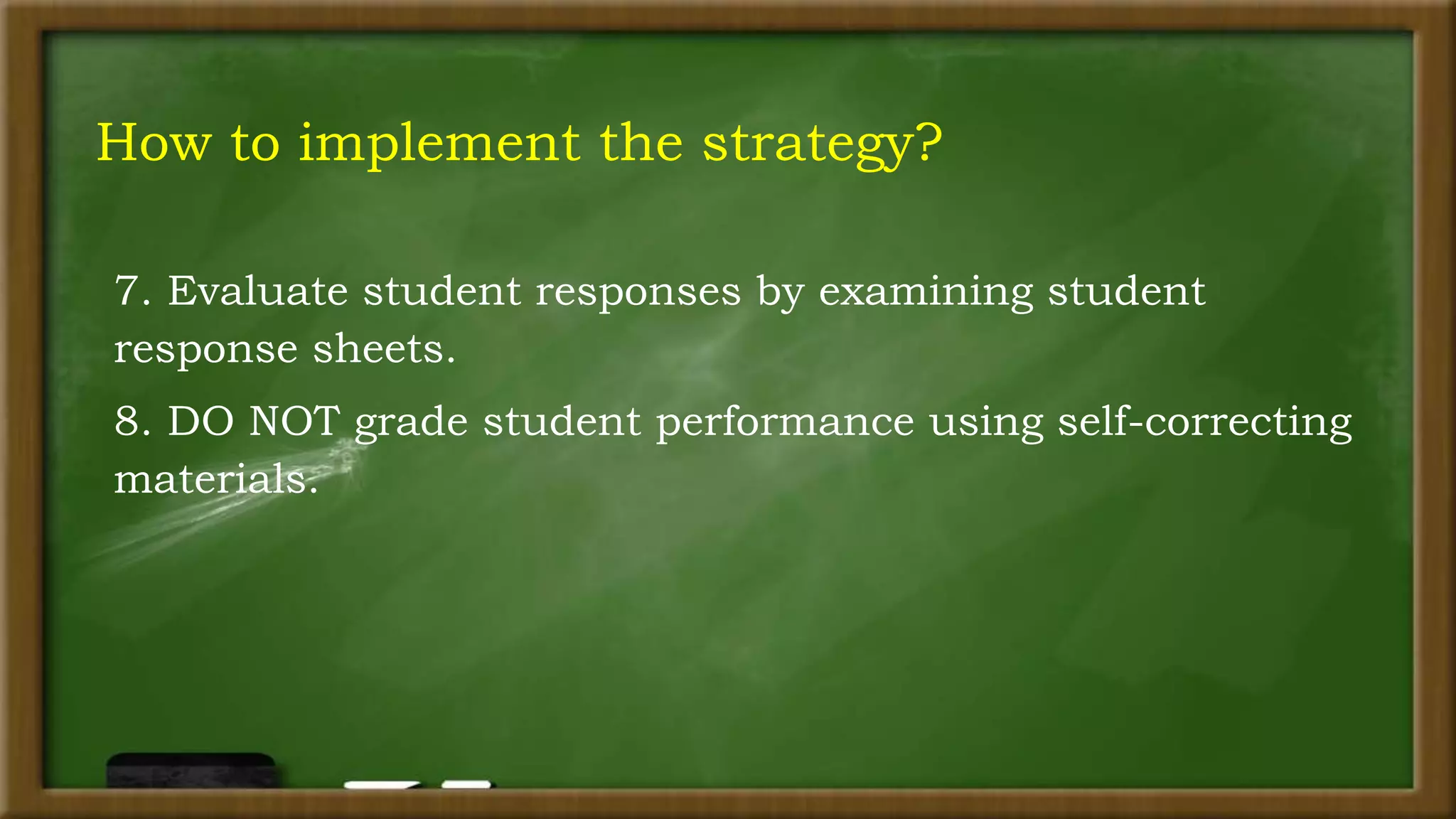 How to implement the strategy?

7. Evaluate student responses by examining student response sheets.

8. DO NOT grade student performance using self-correcting materials.